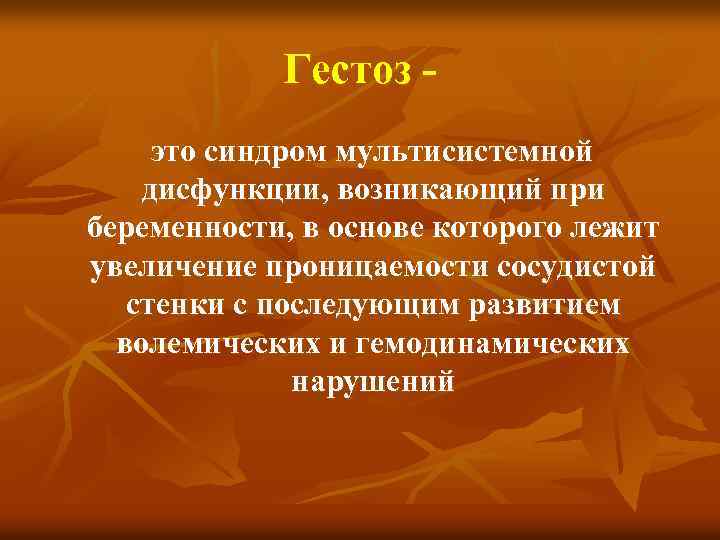 Гестоз -

это синдром мультисистемной дисфункции, возникающий при беременности, в основе которого лежит увеличение проницаемости сосудистой стенки с последующим развитием волемических и гемодинамических нарушений